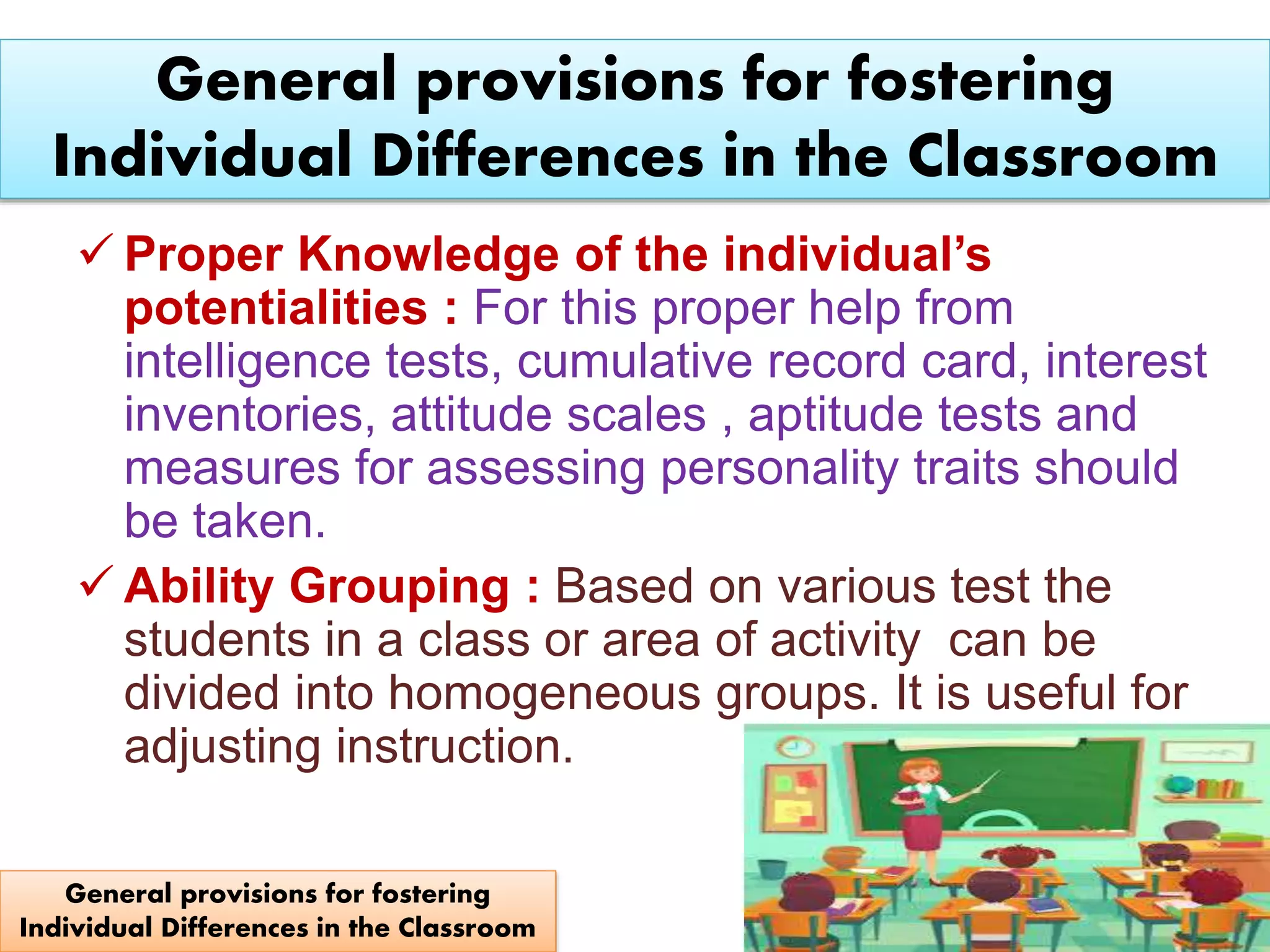 General provisions for fostering Individual Differences in the Classroom

✓ Proper Knowledge of the individual's potentialities : For this proper help from intelligence tests, cumulative record card, interest inventories, attitude scales , aptitude tests and measures for assessing personality traits should be taken.

✓ Ability Grouping : Based on various test the students in a class or area of activity can be divided into homogeneous groups. It is useful for adjusting instruction.

General provisions for fostering Individual Differences in the Classroom